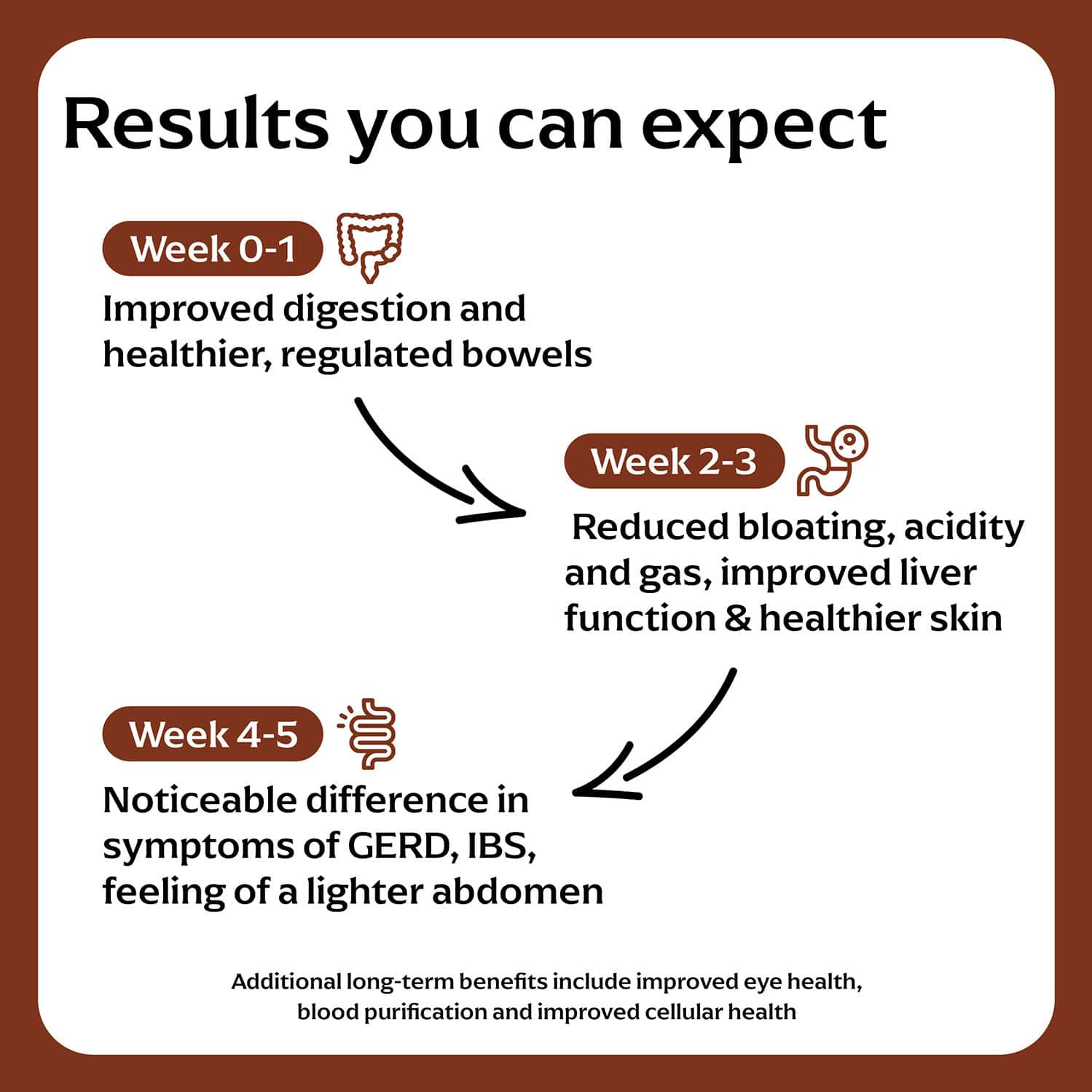 Results you can expect

Week 0-1

Improved digestion and healthier, regulated bowels

Week 2-3

Reduced bloating, acidity and gas, improved liver function & healthier skin

Week 4-5

Noticeable difference in symptoms of GERD, IBS, feeling of a lighter abdomen

Additional long-term benefits include improved eye health, blood purification and improved cellular health